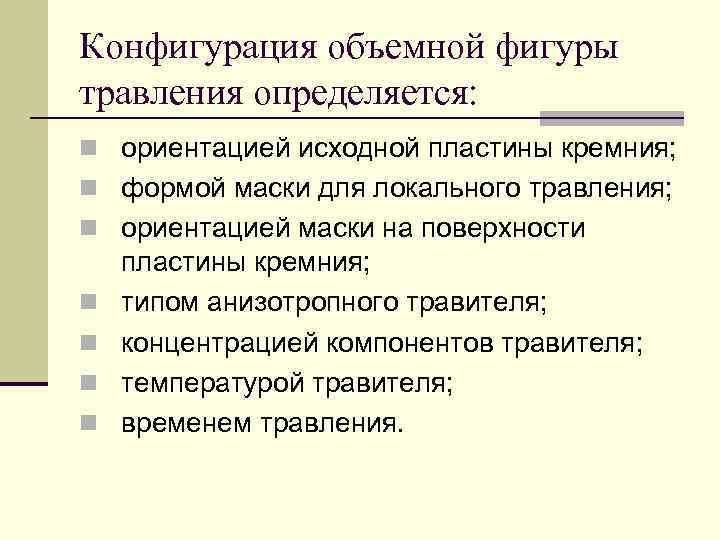 Конфигурация объемной фигуры травления определяется:

- ориентацией исходной пластины кремния;
- формой маски для локального травления;
- ориентацией маски на поверхности пластины кремния;
- типом анизотропного травителя;
- концентрацией компонентов травителя;
- температурой травителя;
- временем травления.